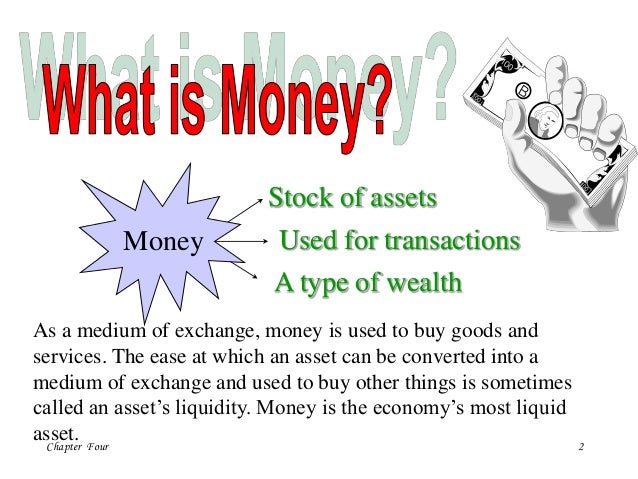 What is Money?

Money

Stock of assets

Used for transactions

A type of wealth

As a medium of exchange, money is used to buy goods and services. The ease at which an asset can be converted into a medium of exchange and used to buy other things is sometimes called an asset's liquidity. Money is the economy's most liquid asset.

Chapter Four

2